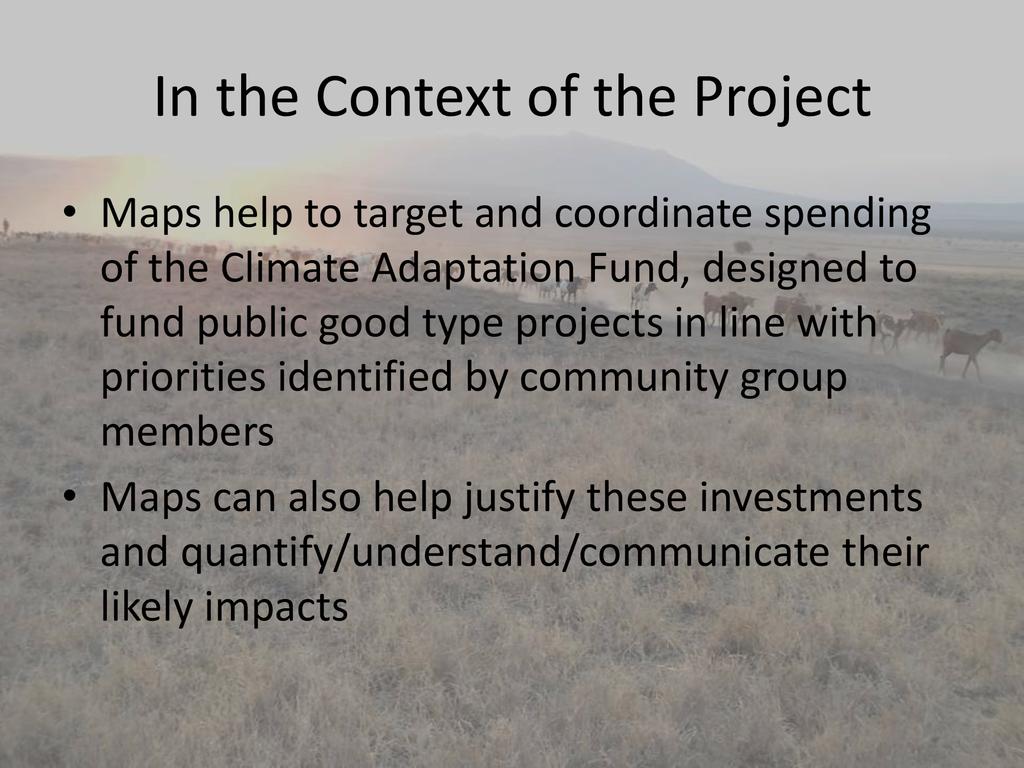 In the Context of the Project

• Maps help to target and coordinate spending of the Climate Adaptation Fund, designed to fund public good type projects in line with priorities identified by community group members
• Maps can also help justify these investments and quantify/understand/communicate their likely impacts